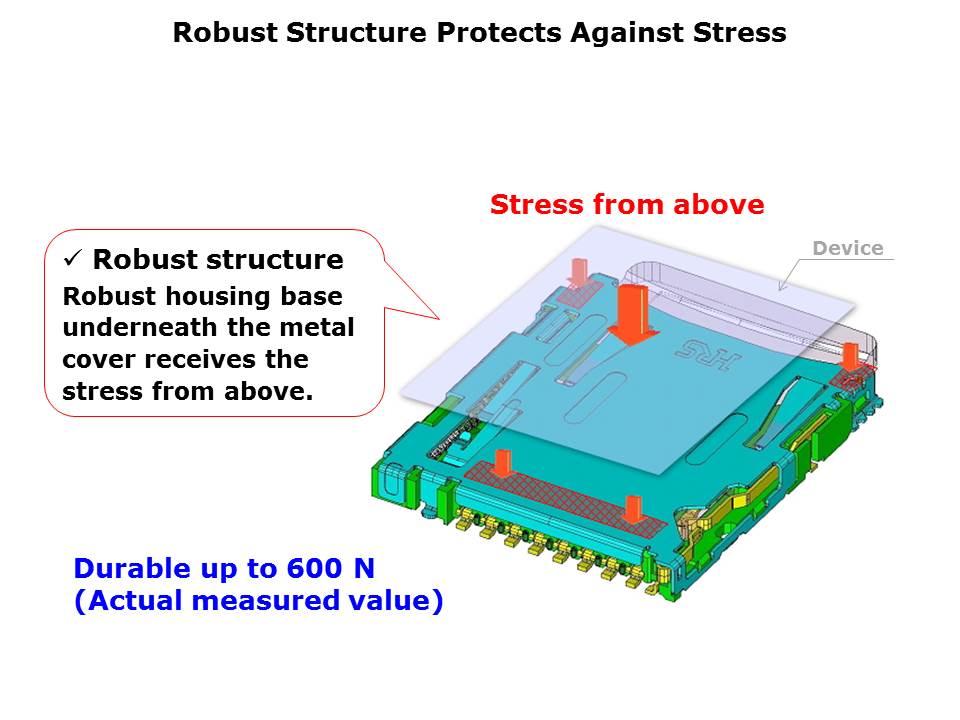 Robust Structure Protects Against Stress

Stress from above

Device

✓ Robust structure
Robust housing base underneath the metal cover receives the stress from above.

HRS

Durable up to 600 N
(Actual measured value)